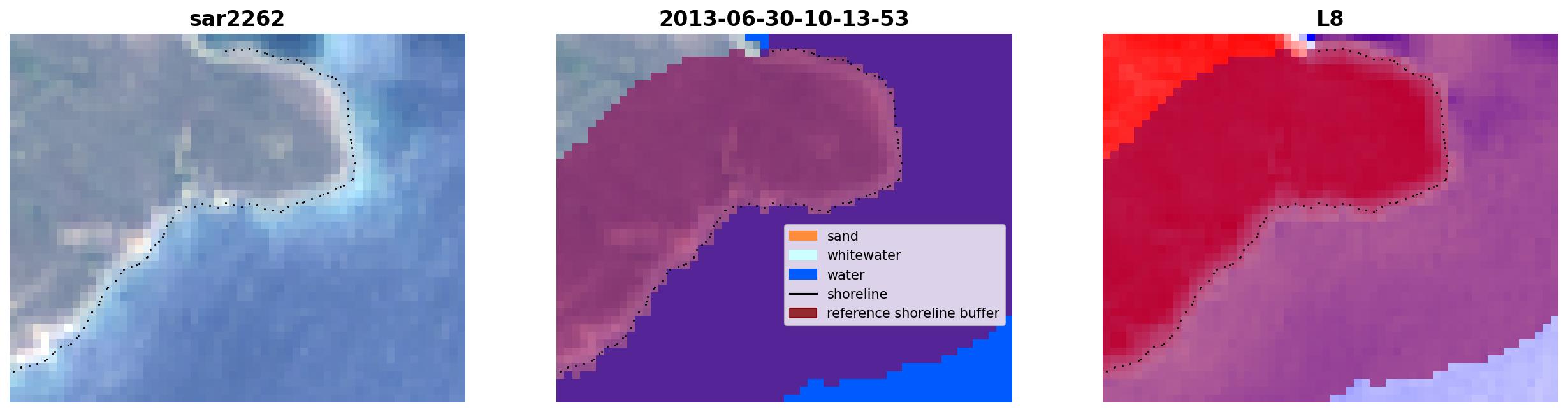 sar2262

2013-06-30-10-13-53

sand
whitewater
water
shoreline
reference shoreline buffer

L8